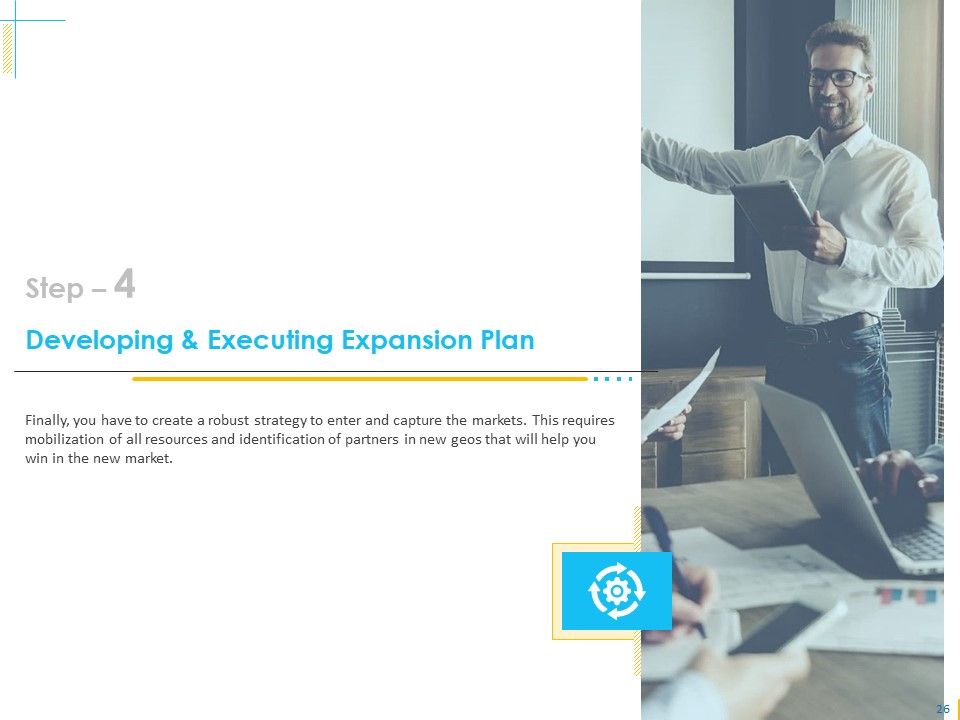 Step – 4

Developing & Executing Expansion Plan

Finally, you have to create a robust strategy to enter and capture the markets. This requires mobilization of all resources and identification of partners in new geos that will help you win in the new market.

26